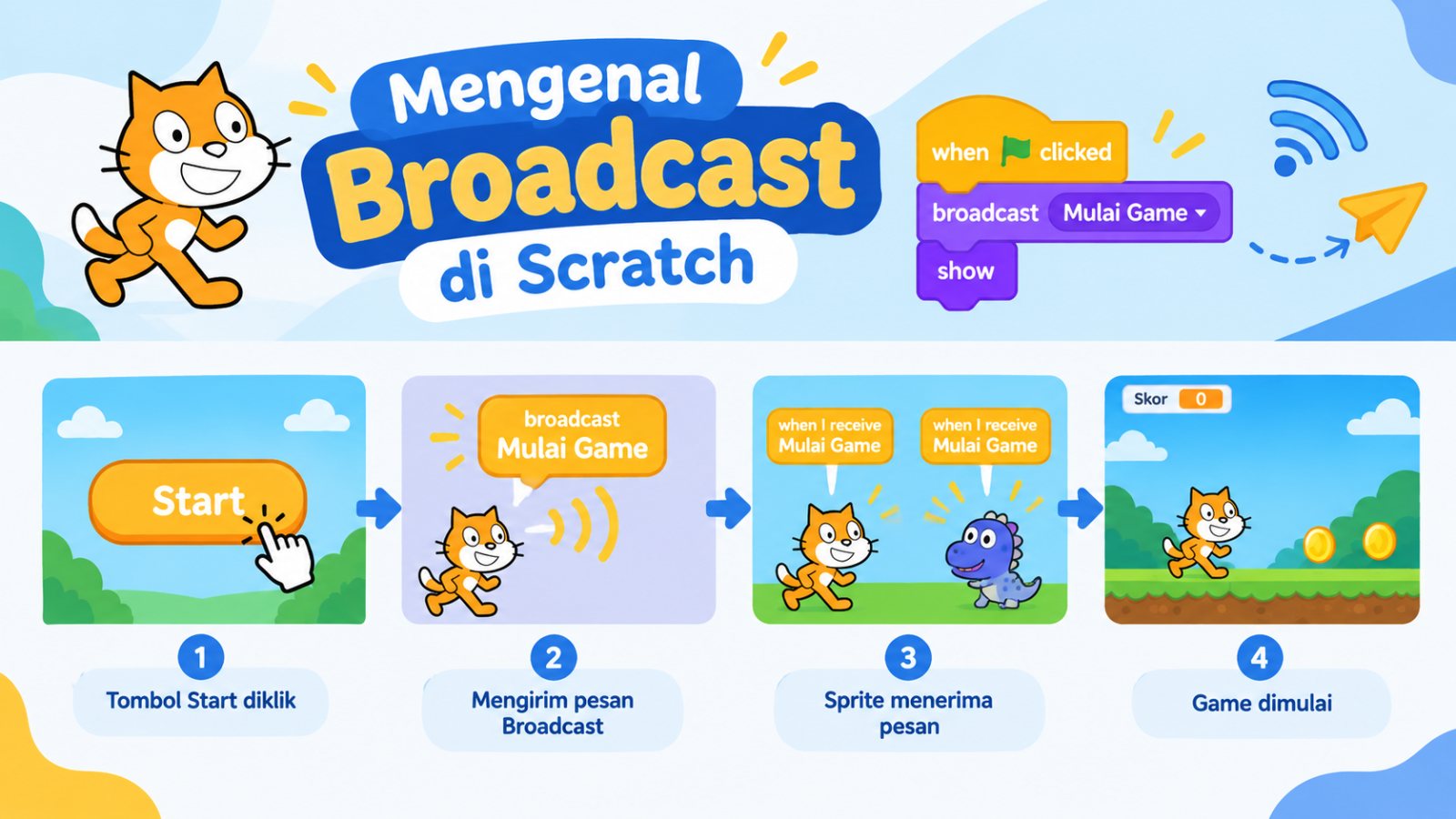 Mengenal
Broadcast
di Scratch

when clicked
broadcast Mulai Game
show

Start

broadcast
Mulai Game

when I receive
Mulai Game

when I receive
Mulai Game

Skor 0

1
Tombol Start diklik

2
Mengirim pesan Broadcast

3
Sprite menerima pesan

4
Game dimulai